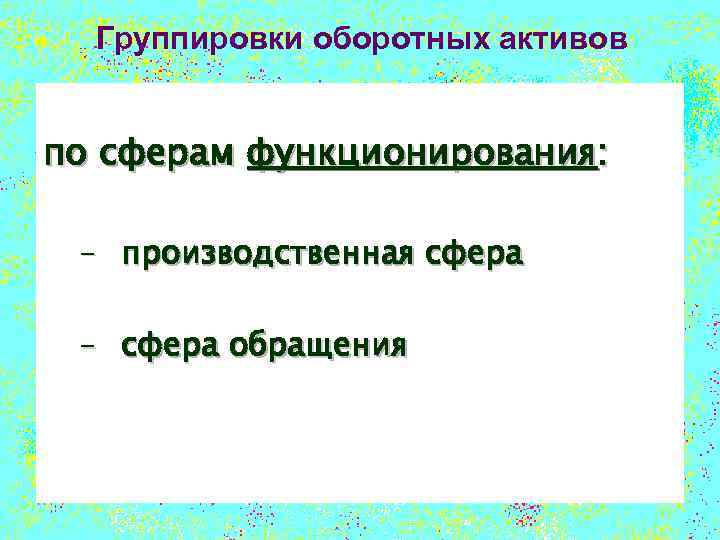 Группировки оборотных активов

по сферам функционирования:

– производственная сфера

– сфера обращения